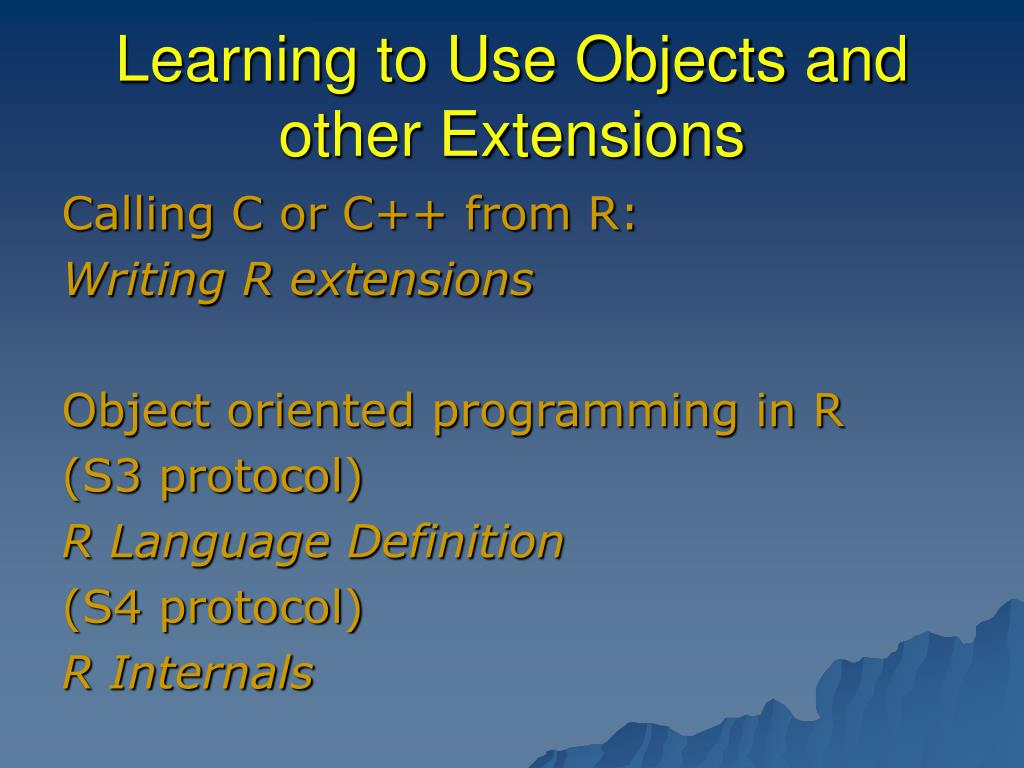 Learning to Use Objects and other Extensions

Calling C or C++ from R:
Writing R extensions

Object oriented programming in R
(S3 protocol)
R Language Definition
(S4 protocol)
R Internals